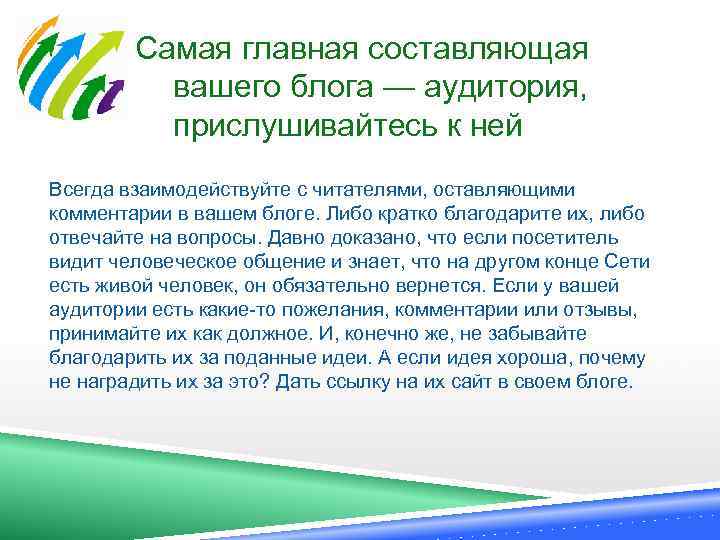 Самая главная составляющая вашего блога — аудитория, прислушивайтесь к ней

Всегда взаимодействуйте с читателями, оставляющими комментарии в вашем блоге. Либо кратко благодарите их, либо отвечайте на вопросы. Давно доказано, что если посетитель видит человеческое общение и знает, что на другом конце Сети есть живой человек, он обязательно вернется. Если у вашей аудитории есть какие-то пожелания, комментарии или отзывы, принимайте их как должное. И, конечно же, не забывайте благодарить их за поданные идеи. А если идея хороша, почему не наградить их за это? Дать ссылку на их сайт в своем блоге.